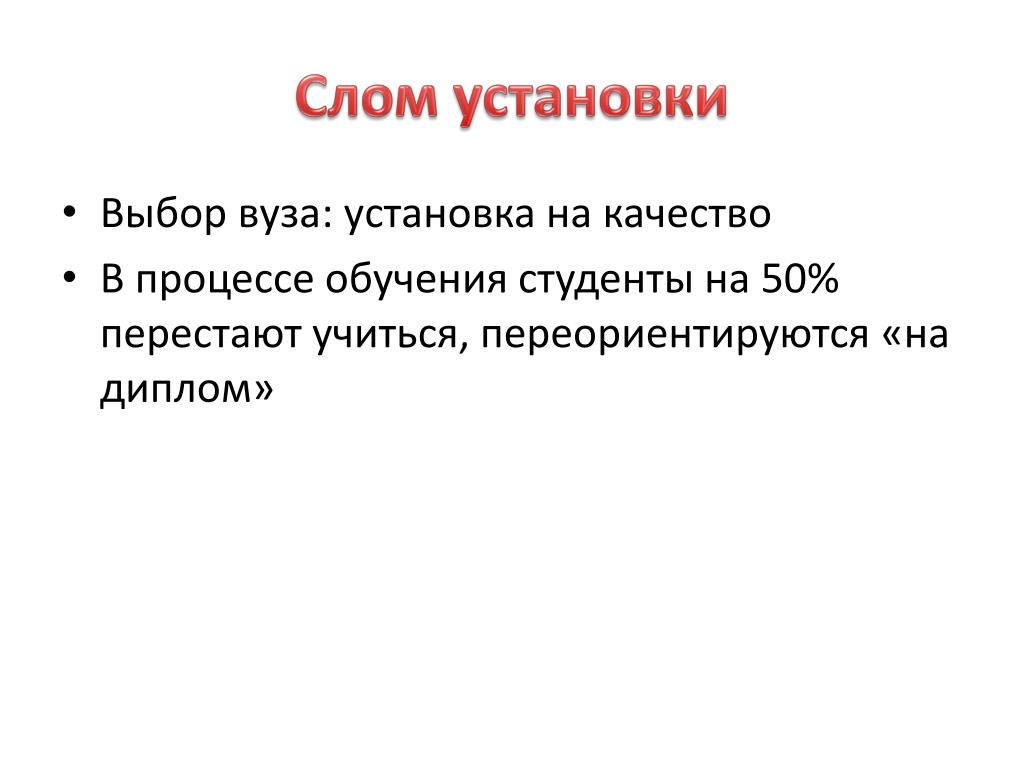 Слом установки

• Выбор вуза: установка на качество
• В процессе обучения студенты на 50% перестают учиться, переориентируются «на диплом»